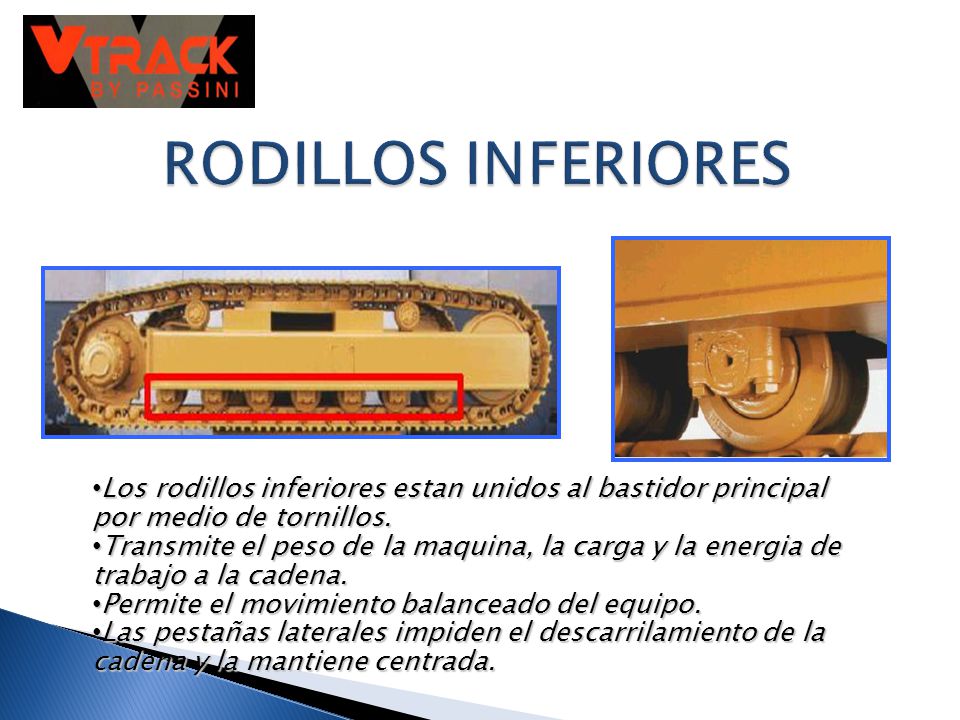 VTRACK
BY PASSINI

RODILLOS INFERIORES

•Los rodillos inferiores estan unidos al bastidor principal por medio de tornillos.
•Transmite el peso de la maquina, la carga y la energia de trabajo a la cadena.
•Permite el movimiento balanceado del equipo.
•Las pestañas laterales impiden el descarrilamiento de la cadena y la mantiene centrada.